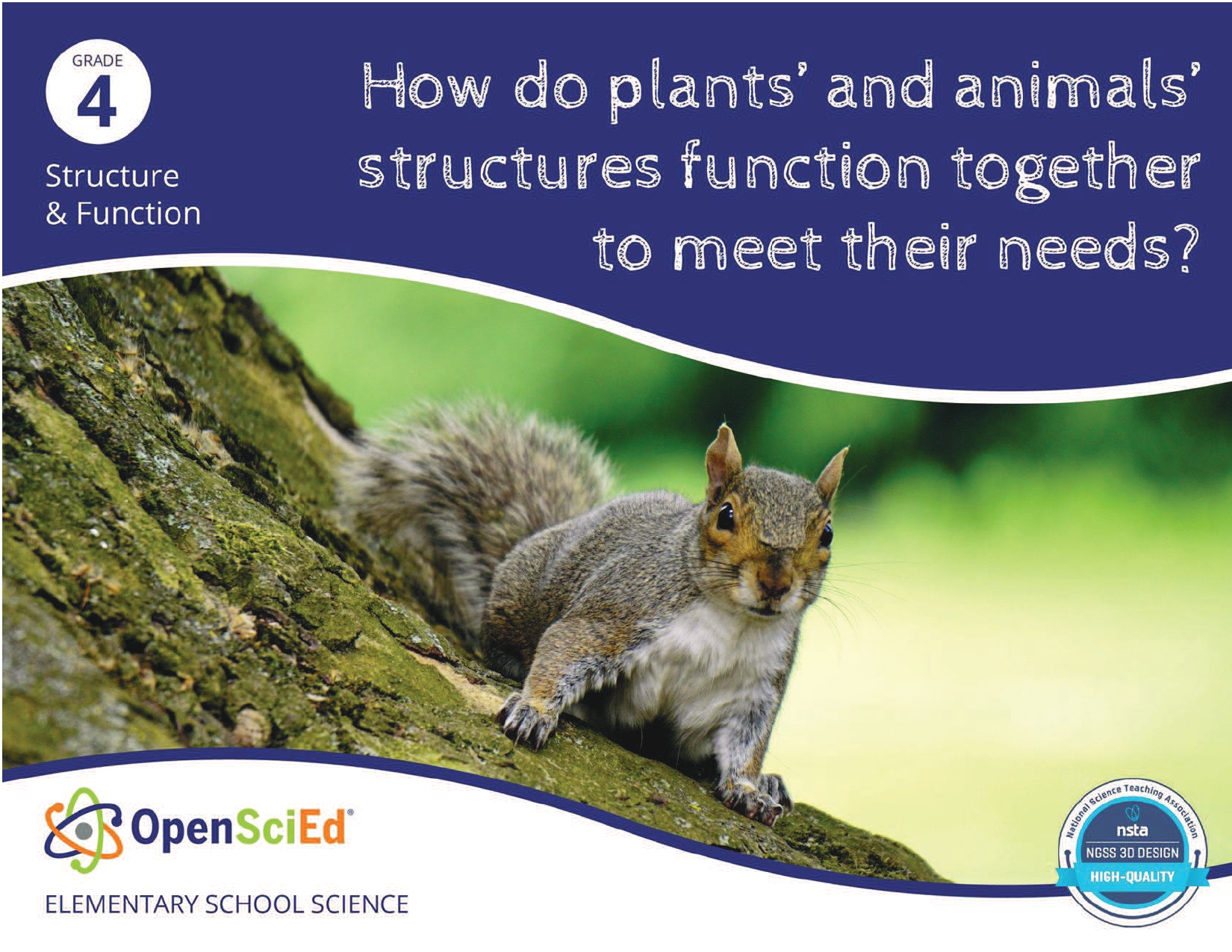 GRADE
4

Structure & Function

How do plants' and animals' structures function together to meet their needs?

OpenSciEd®

ELEMENTARY SCHOOL SCIENCE

National Science Teaching Association
nsta
NGSS 3D DESIGN
HIGH-QUALITY